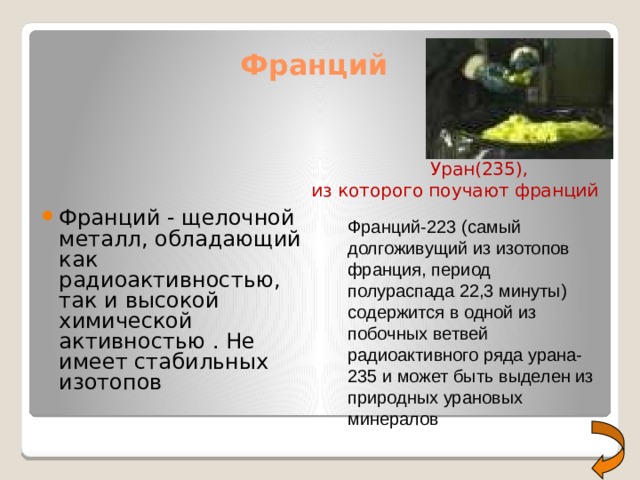 Франций

Уран(235),
из которого поучают франций

Франций - щелочной металл, обладающий как радиоактивностью, так и высокой химической активностью . Не имеет стабильных изотопов

Франций-223 (самый долгоживущий из изотопов франция, период полураспада 22,3 минуты) содержится в одной из побочных ветвей радиоактивного ряда урана-235 и может быть выделен из природных урановых минералов